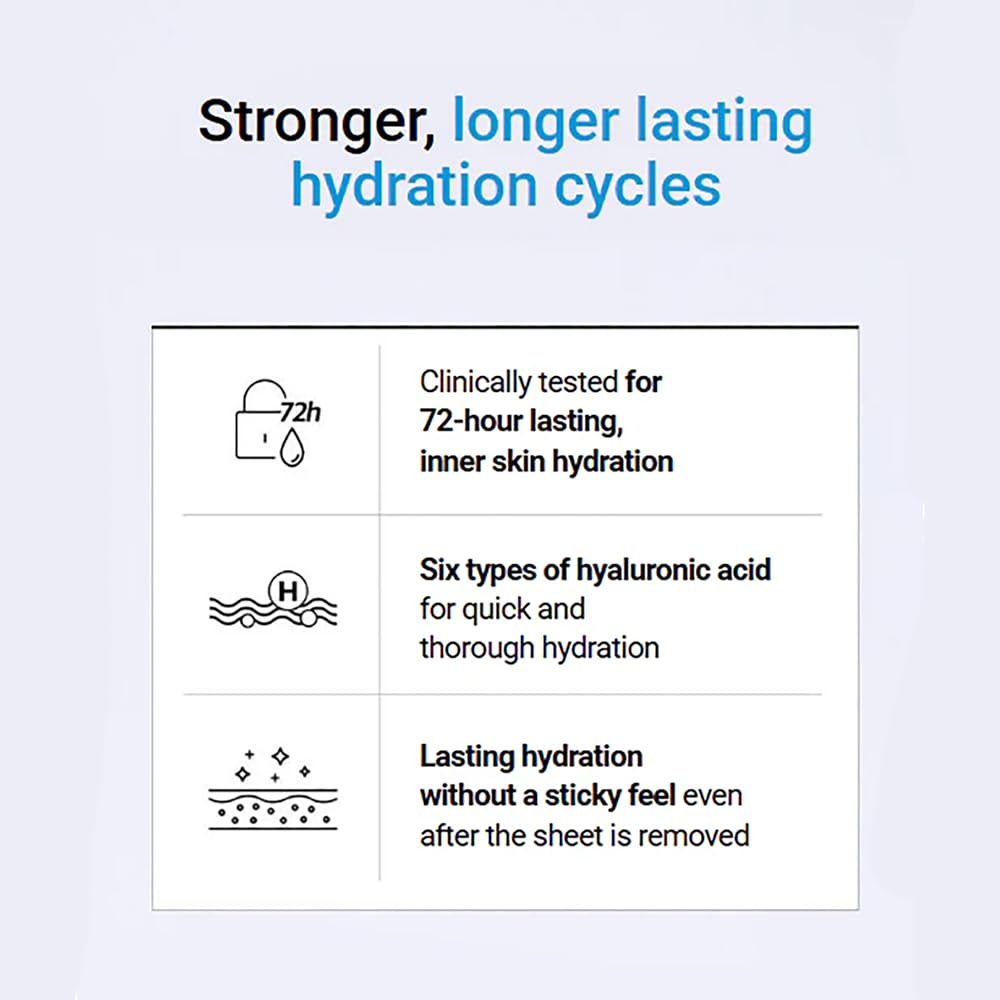 Stronger, longer lasting hydration cycles

72h

Clinically tested for 72-hour lasting, inner skin hydration

H

Six types of hyaluronic acid for quick and thorough hydration

Lasting hydration without a sticky feel even after the sheet is removed